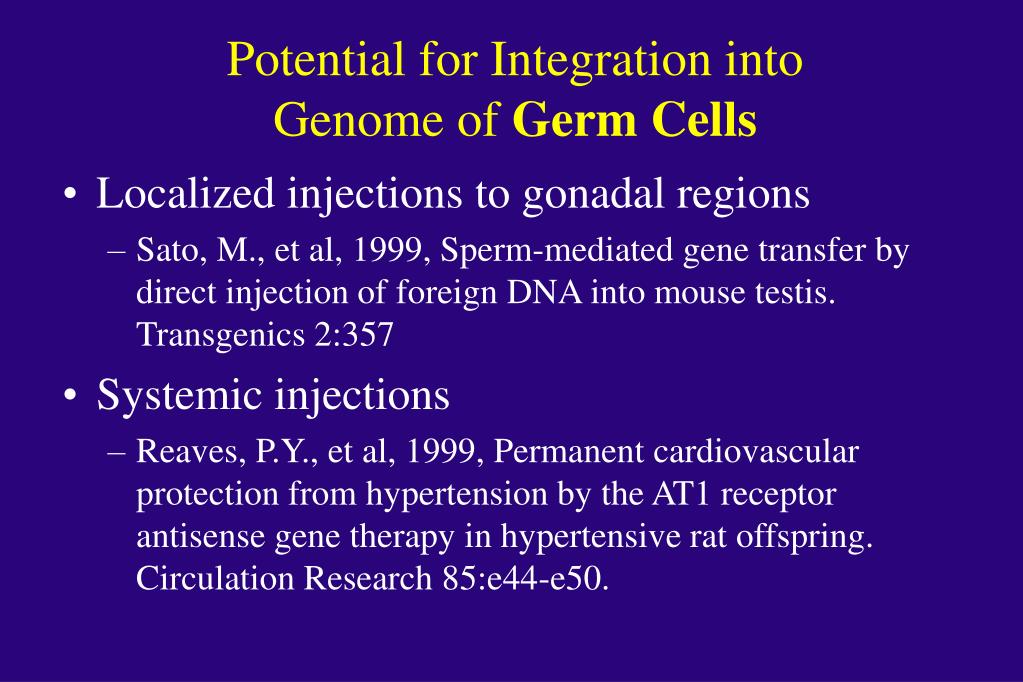 Potential for Integration into Genome of Germ Cells

• Localized injections to gonadal regions

– Sato, M., et al, 1999, Sperm-mediated gene transfer by direct injection of foreign DNA into mouse testis. Transgenics 2:357

• Systemic injections

– Reaves, P.Y., et al, 1999, Permanent cardiovascular protection from hypertension by the AT1 receptor antisense gene therapy in hypertensive rat offspring. Circulation Research 85:e44-e50.